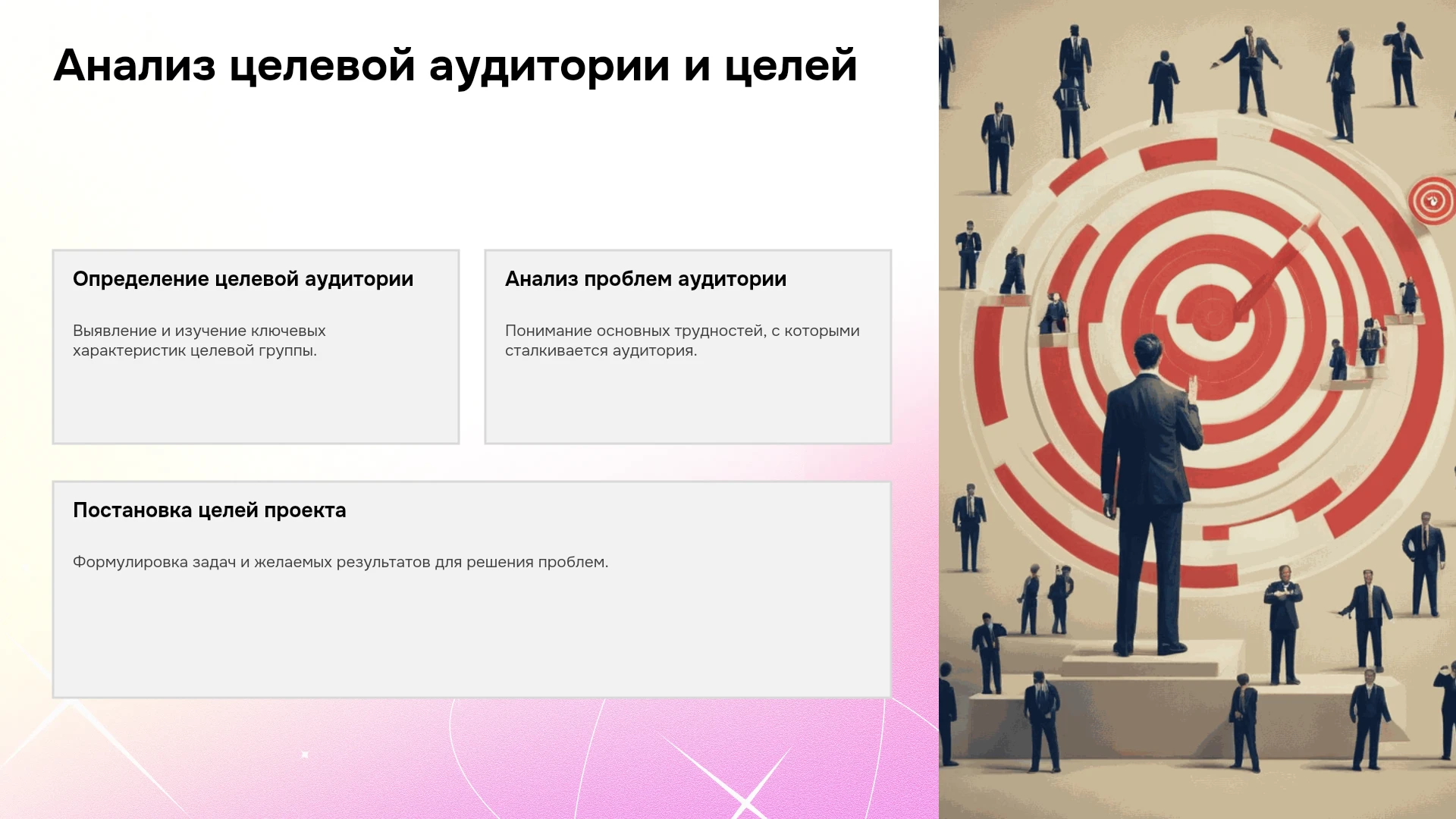 Анализ целевой аудитории и целей

Определение целевой аудитории

Выявление и изучение ключевых характеристик целевой группы.

Анализ проблем аудитории

Понимание основных трудностей, с которыми сталкивается аудитория.

Постановка целей проекта

Формулировка задач и желаемых результатов для решения проблем.